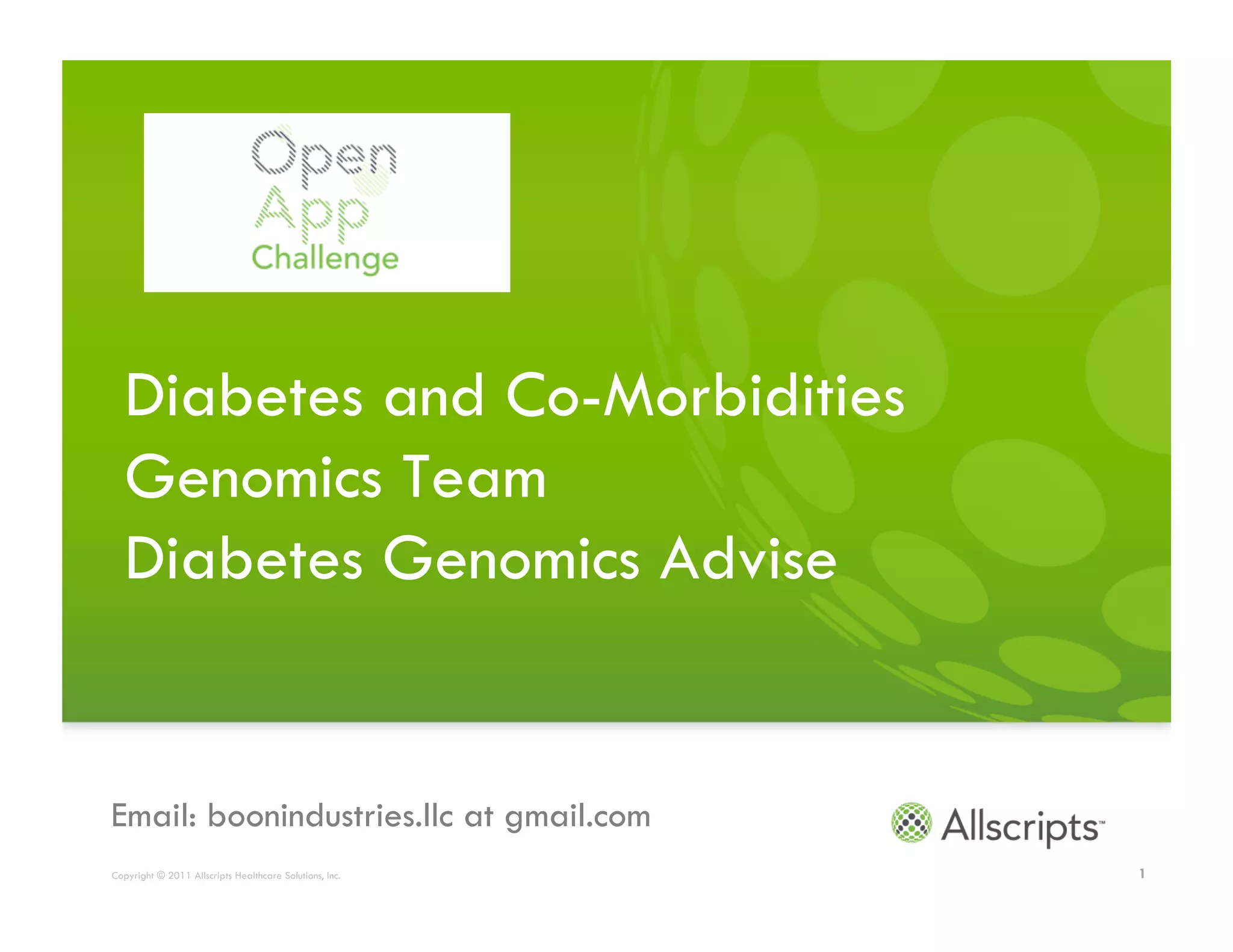 Open
App
Challenge

Diabetes and Co-Morbidities
Genomics Team
Diabetes Genomics Advise

Email: boonindustries.llc at gmail.com

Allscripts™

Copyright © 2011 Allscripts Healthcare Solutions, Inc.

1